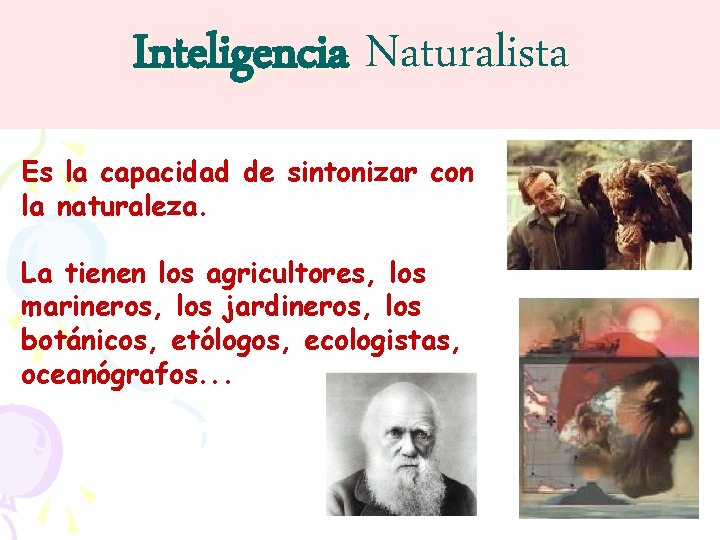 Inteligencia Naturalista

Es la capacidad de sintonizar con la naturaleza.

La tienen los agricultores, los marineros, los jardineros, los botánicos, etólogos, ecologistas, oceanógrafos...